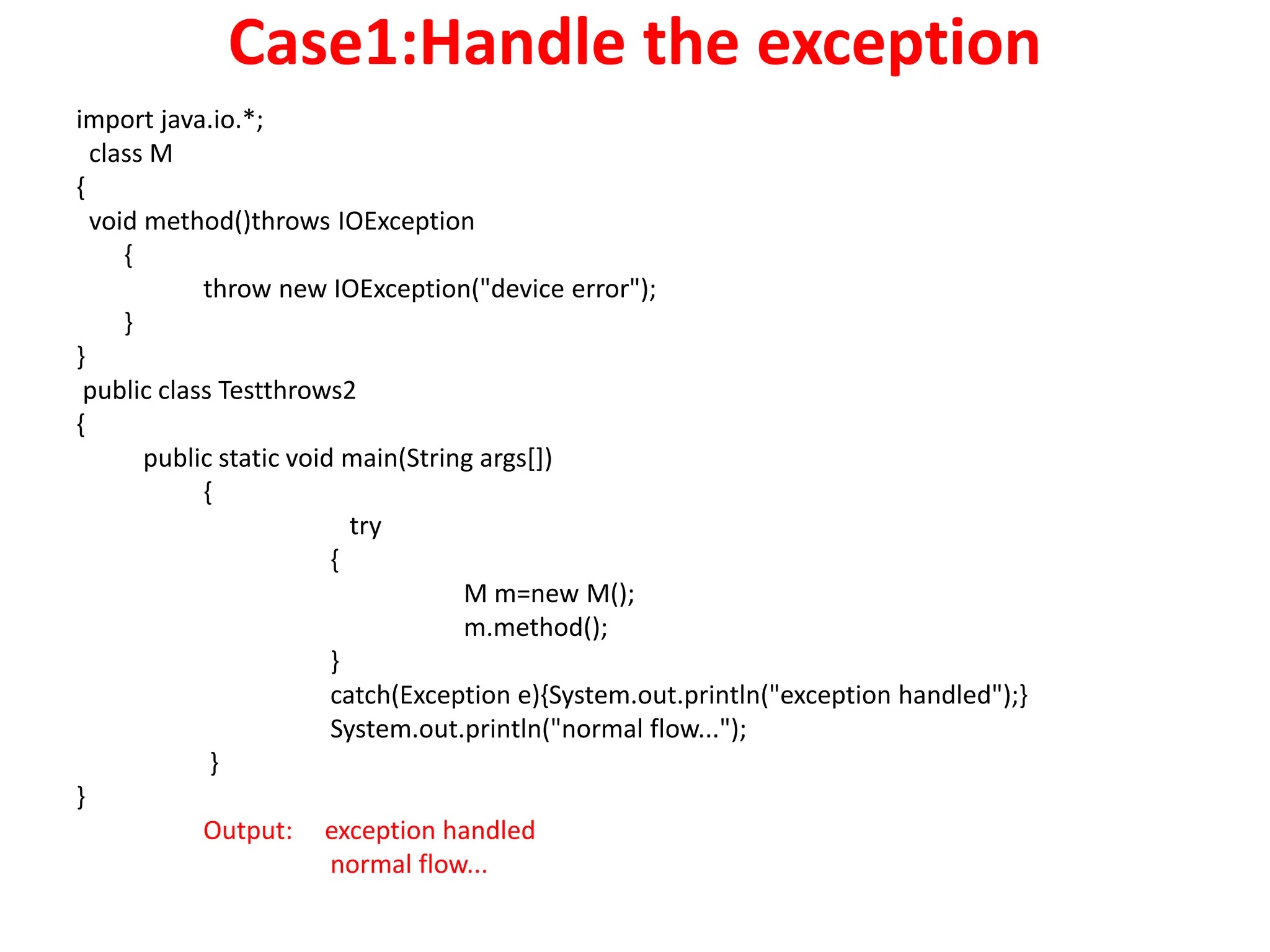 Case1:Handle the exception

import java.io.*;
class M
{
void method()throws IOException
{
throw new IOException("device error");
}
}
public class Testthrows2
{
public static void main(String args[])
{
try
{
M m=new M();
m.method();
}
catch(Exception e){System.out.println("exception handled");}
System.out.println("normal flow...");
}
}

Output: exception handled
normal flow...